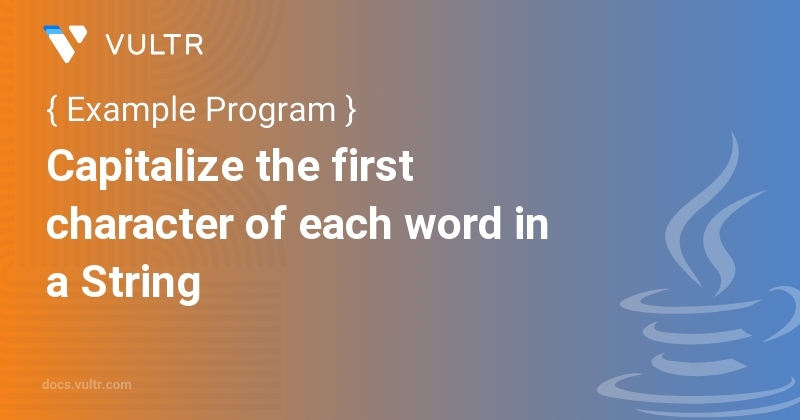 VULTR

{ Example Program }

Capitalize the first character of each word in a String

docs.vultr.com